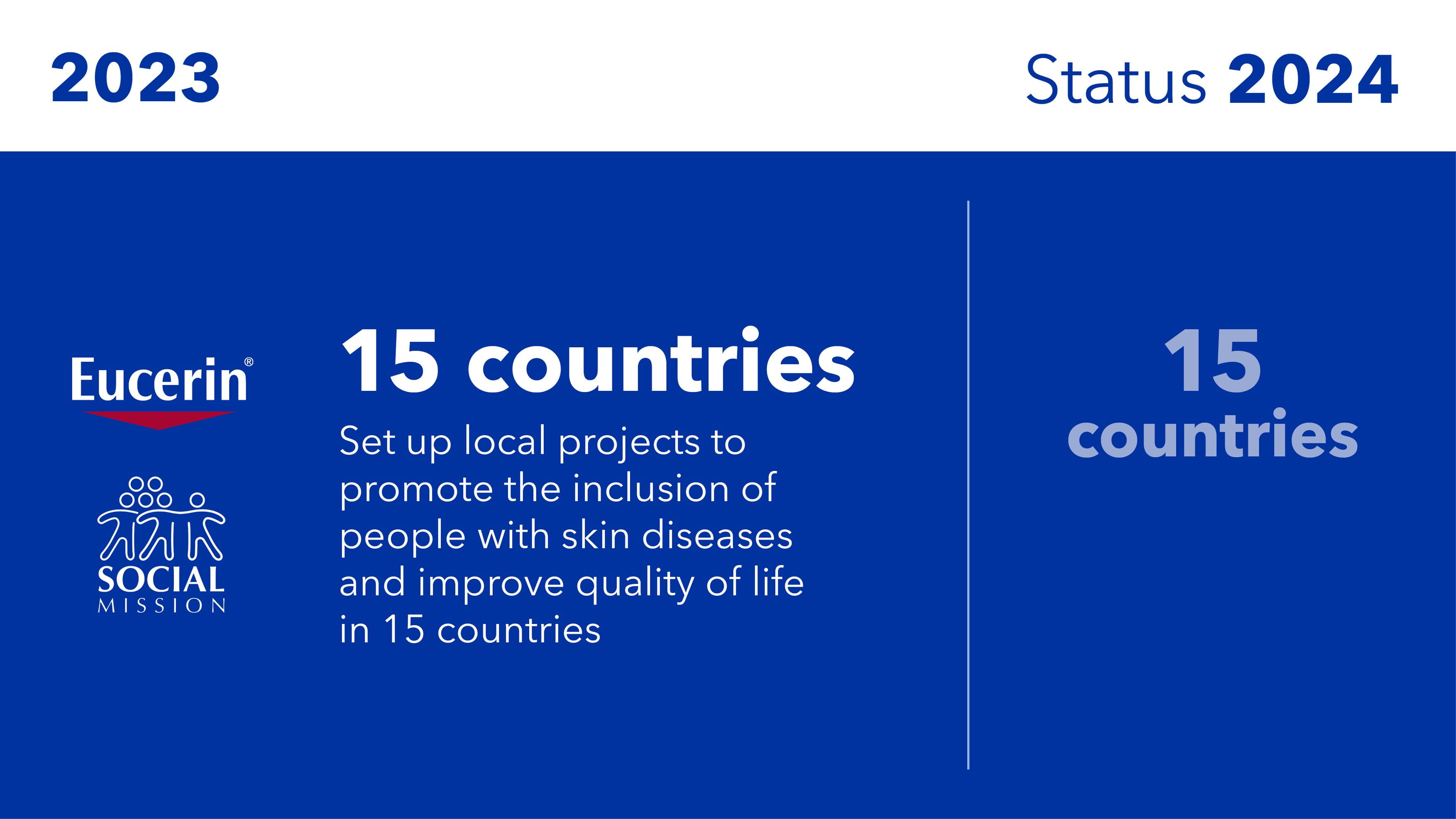 2023

Status 2024

Eucerin®

SOCIAL MISSION

15 countries

Set up local projects to promote the inclusion of people with skin diseases and improve quality of life in 15 countries

15 countries